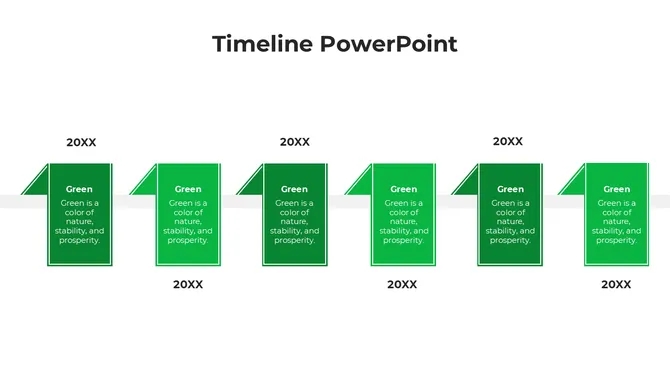 Timeline PowerPoint

20XX

Green

Green is a color of nature, stability, and prosperity.

Green

Green is a color of nature, stability, and prosperity.

20XX

20XX

Green

Green is a color of nature, stability, and prosperity.

Green

Green is a color of nature, stability, and prosperity.

20XX

20XX

Green

Green is a color of nature, stability, and prosperity.

Green

Green is a color of nature, stability, and prosperity.

20XX